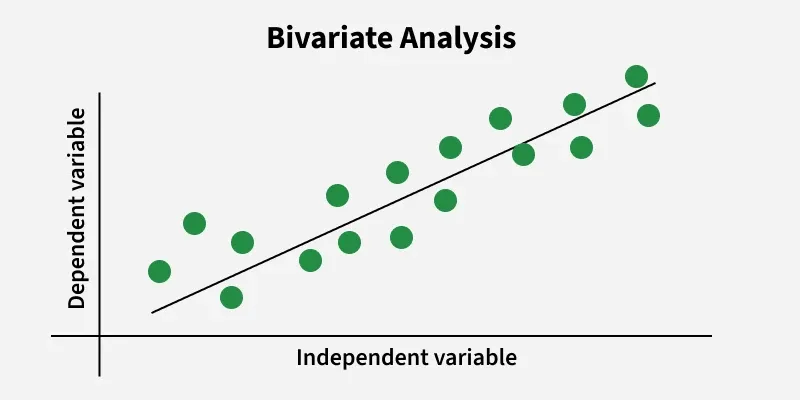 Bivariate Analysis

Dependent variable

Independent variable